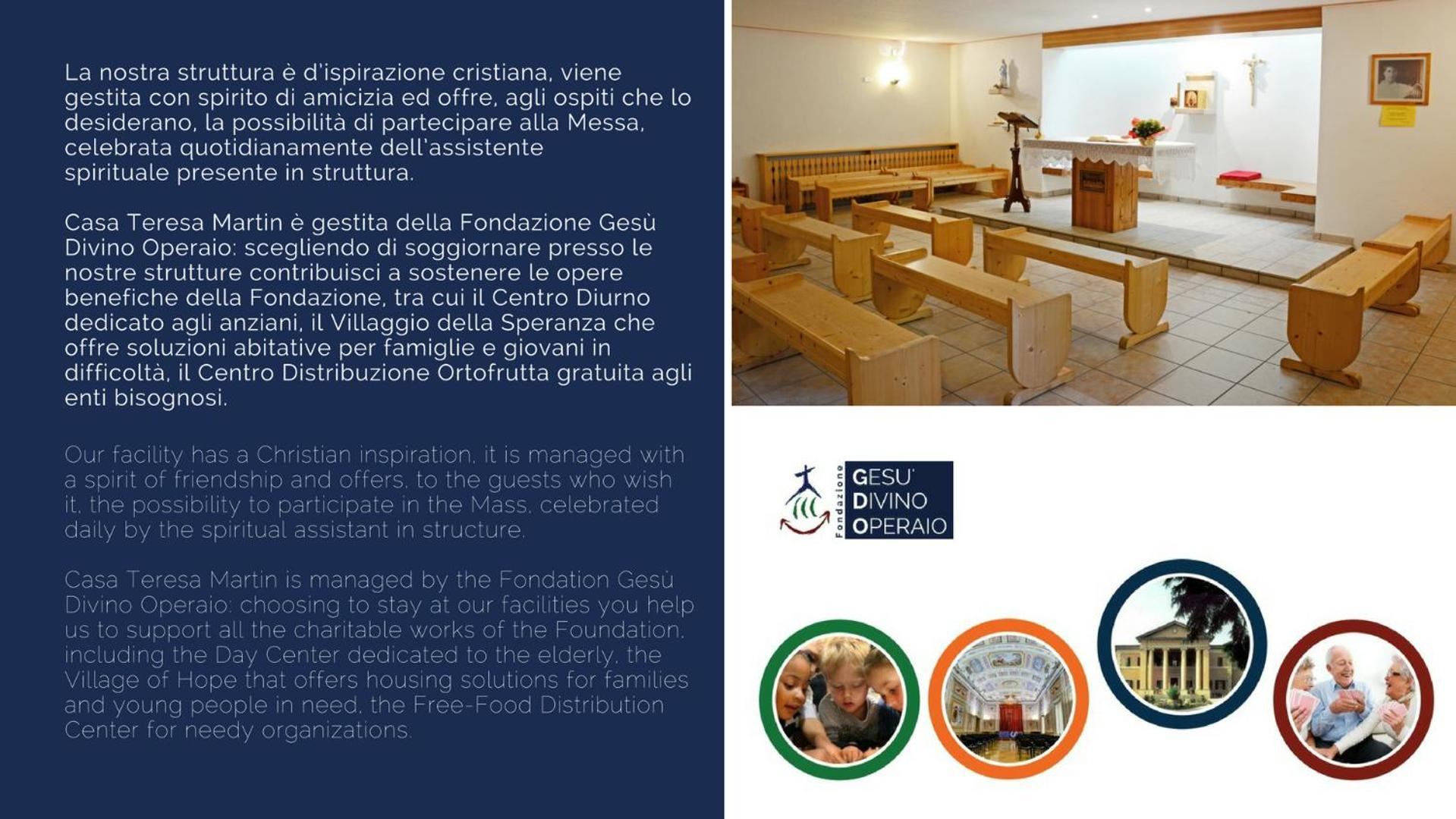 La nostra struttura è d'ispirazione cristiana, viene gestita con spirito di amicizia ed offre, agli ospiti che lo desiderano, la possibilità di partecipare alla Messa, celebrata quotidianamente dell'assistente spirituale presente in struttura.

Casa Teresa Martin è gestita della Fondazione Gesù Divino Operaio: scegliendo di soggiornare presso le nostre strutture contribuisci a sostenere le opere benefiche della Fondazione, tra cui il Centro Diurno dedicato agli anziani, il Villaggio della Speranza che offre soluzioni abitative per famiglie e giovani in difficoltà, il Centro Distribuzione Ortofrutta gratuita agli enti bisognosi.

Our facility has a Christian inspiration, it is managed with a spirit of friendship and offers, to the guests who wish it, the possibility to participate in the Mass, celebrated daily by the spiritual assistant in structure.

Casa Teresa Martin is managed by the Fondation Gesù Divino Operaio: choosing to stay at our facilities you help us to support all the charitable works of the Foundation, including the Day Center dedicated to the elderly, the Village of Hope that offers housing solutions for families and young people in need, the Free-Food Distribution Center for needy organizations.

Fondazione GESU' DIVINO OPERAIO